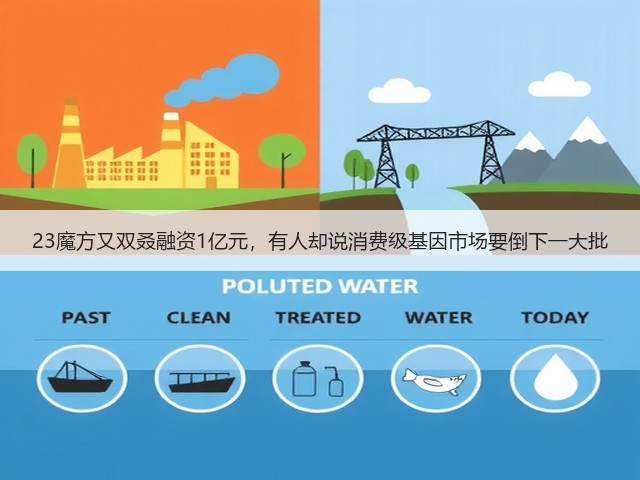 23魔方又双叒融资1亿元，有人却说消费级基因市场要倒下一大批

POLUTED WATER

PAST CLEAN TREATED WATER TODAY